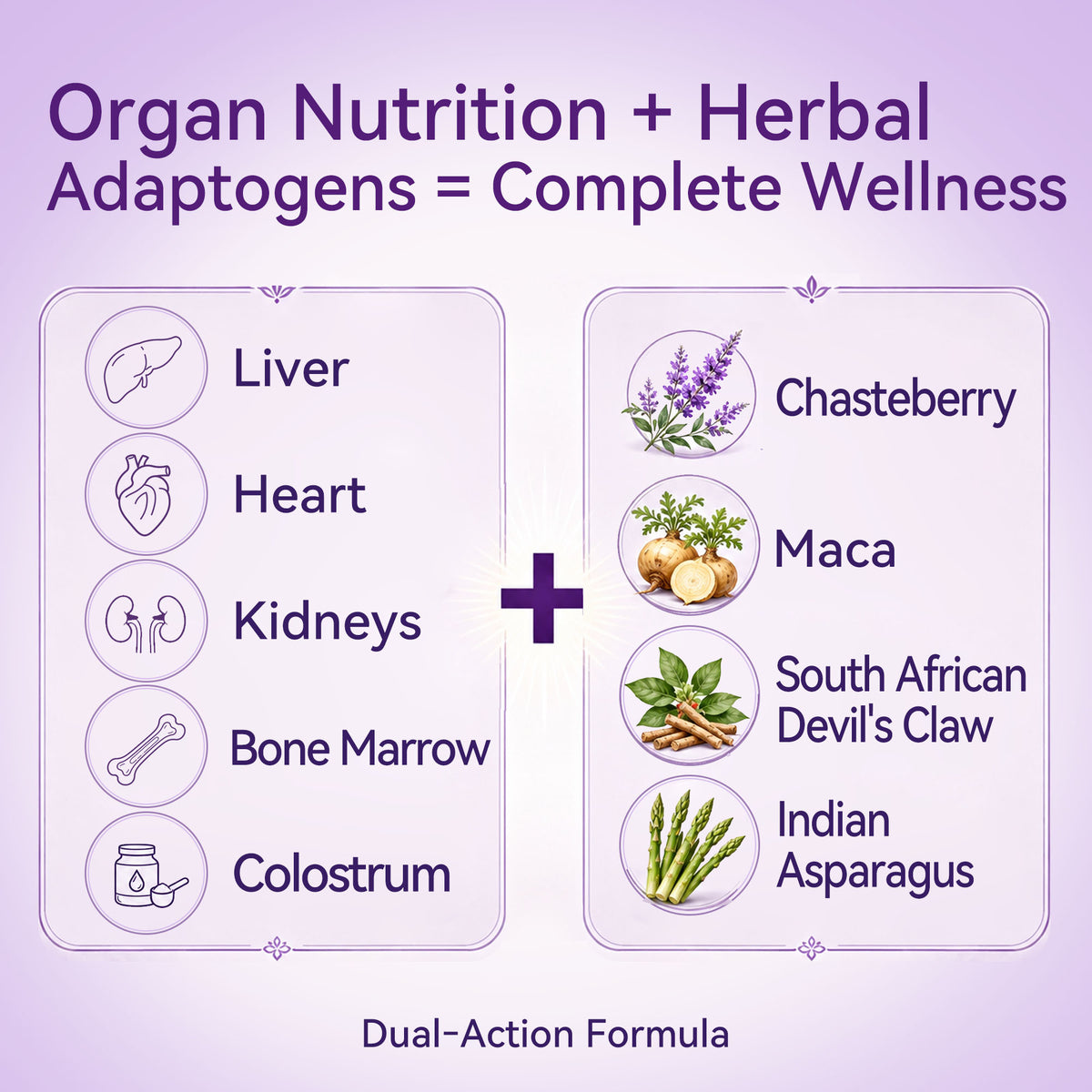 Organ Nutrition + Herbal Adaptogens = Complete Wellness

Liver

Heart

Kidneys

Bone Marrow

Colostrum

+

Chasteberry

Maca

South African Devil's Claw

Indian Asparagus

Dual-Action Formula